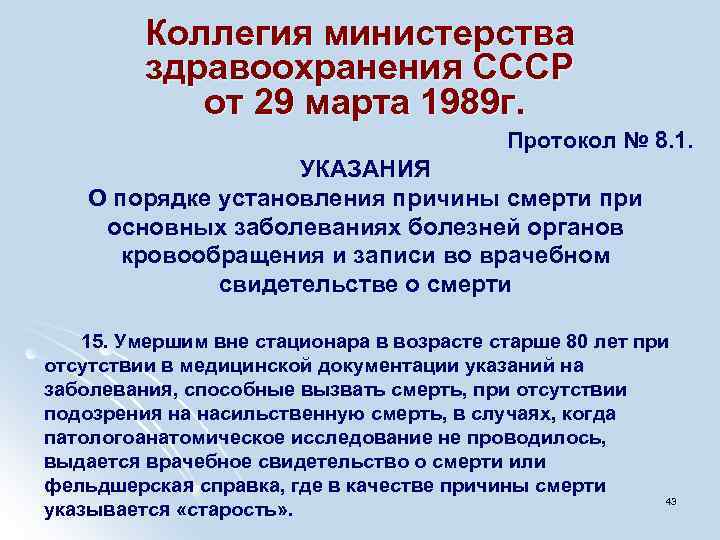 Коллегия министерства здравоохранения СССР от 29 марта 1989г.

Протокол № 8.1.

УКАЗАНИЯ
О порядке установления причины смерти при основных заболеваниях болезней органов кровообращения и записи во врачебном свидетельстве о смерти

15. Умершим вне стационара в возрасте старше 80 лет при отсутствии в медицинской документации указаний на заболевания, способные вызвать смерть, при отсутствии подозрения на насильственную смерть, в случаях, когда патологоанатомическое исследование не проводилось, выдается врачебное свидетельство о смерти или фельдшерская справка, где в качестве причины смерти указывается «старость».

43